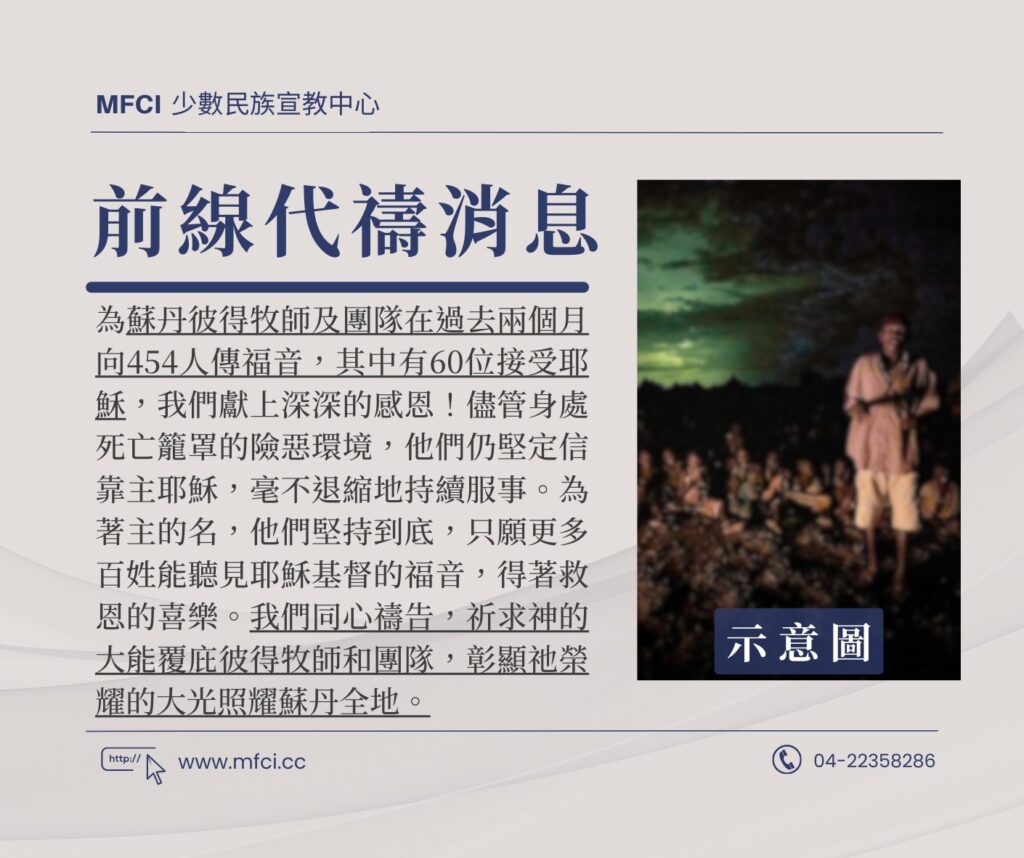 MFCI 少數民族宣教中心

前線代禱消息

為蘇丹彼得牧師及團隊在過去兩個月向454人傳福音，其中有60位接受耶穌，我們獻上深深的感恩！儘管身處死亡籠罩的險惡環境，他們仍堅定信靠主耶穌，毫不退縮地持續服事。為著主的名，他們堅持到底，只願更多百姓能聽見耶穌基督的福音，得著救恩的喜樂。我們同心禱告，祈求神的大能覆庇彼得牧師和團隊，彰顯祂榮耀的大光照耀蘇丹全地。

示意圖

http://

www.mfci.cc

04-22358286